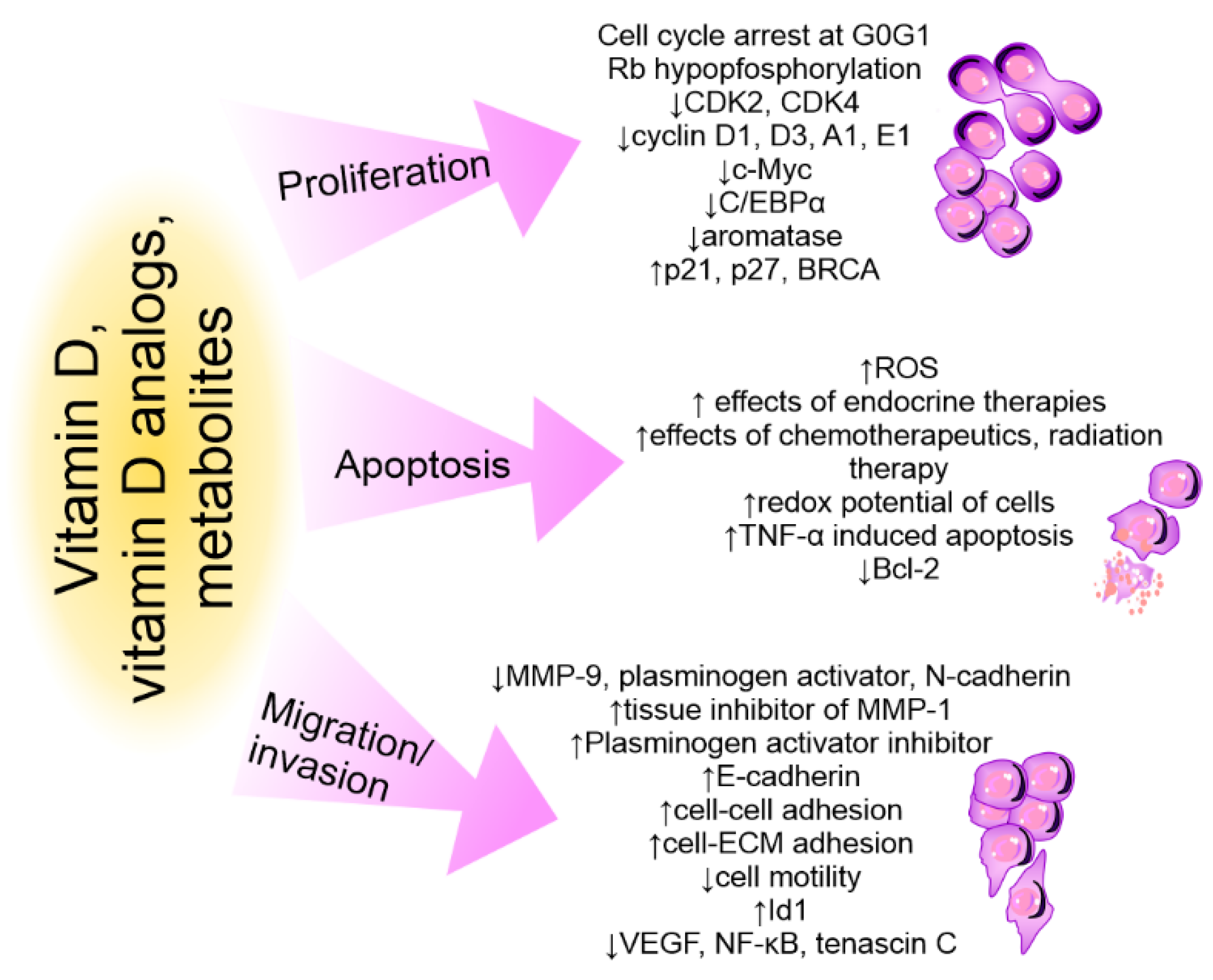 Vitamin D, vitamin D analogs, metabolites

Proliferation

Cell cycle arrest at G0G1
Rb hypopfosphorylation
↓CDK2, CDK4
↓cyclin D1, D3, A1, E1
↓c-Myc
↓C/EBPα
↓aromatase
↑p21, p27, BRCA

Apoptosis

↑ROS
↑ effects of endocrine therapies
↑effects of chemotherapeutics, radiation therapy
↑redox potential of cells
↑TNF-α induced apoptosis
↓Bcl-2

Migration/ invasion

↓MMP-9, plasminogen activator, N-cadherin
↑tissue inhibitor of MMP-1
↑Plasminogen activator inhibitor
↑E-cadherin
↑cell-cell adhesion
↑cell-ECM adhesion
↓cell motility
↑Id1
↓VEGF, NF-κB, tenascin C